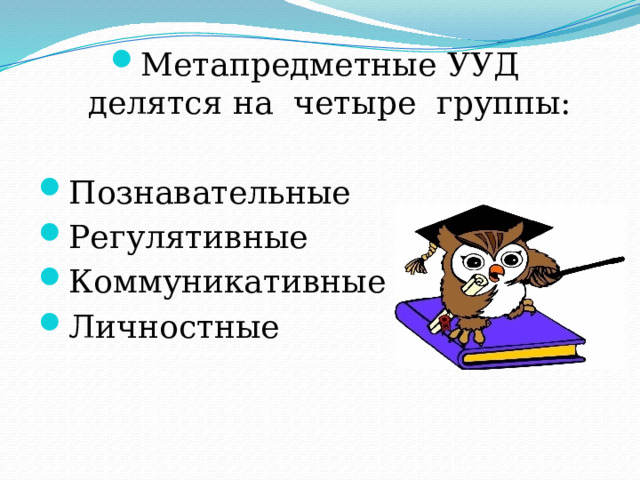 Метапредметные УУД делятся на четыре группы:

Познавательные
Регулятивные
Коммуникативные
Личностные